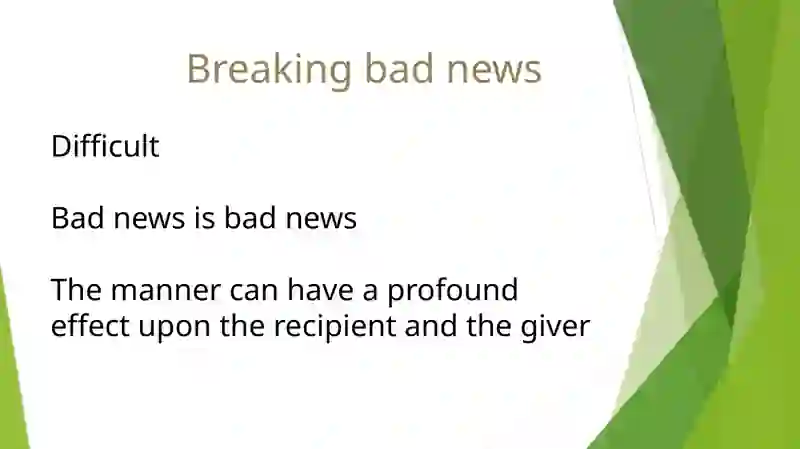 Breaking bad news

Difficult

Bad news is bad news

The manner can have a profound effect upon the recipient and the giver